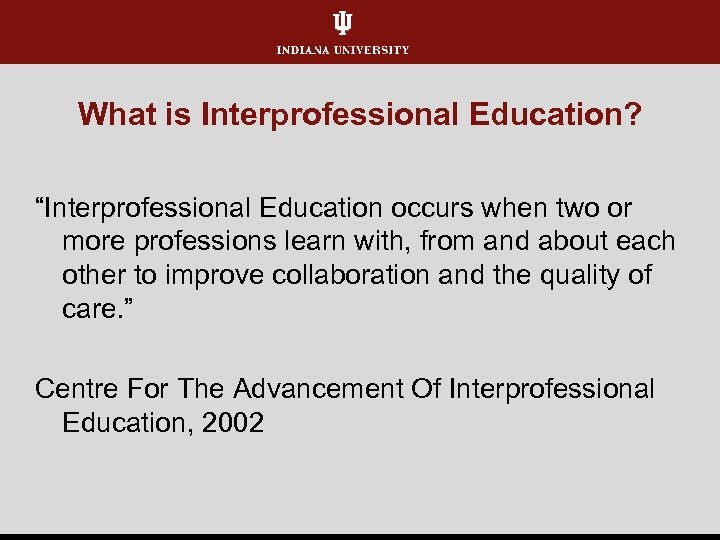 INDIANA UNIVERSITY

What is Interprofessional Education?

“Interprofessional Education occurs when two or more professions learn with, from and about each other to improve collaboration and the quality of care.”

Centre For The Advancement Of Interprofessional Education, 2002